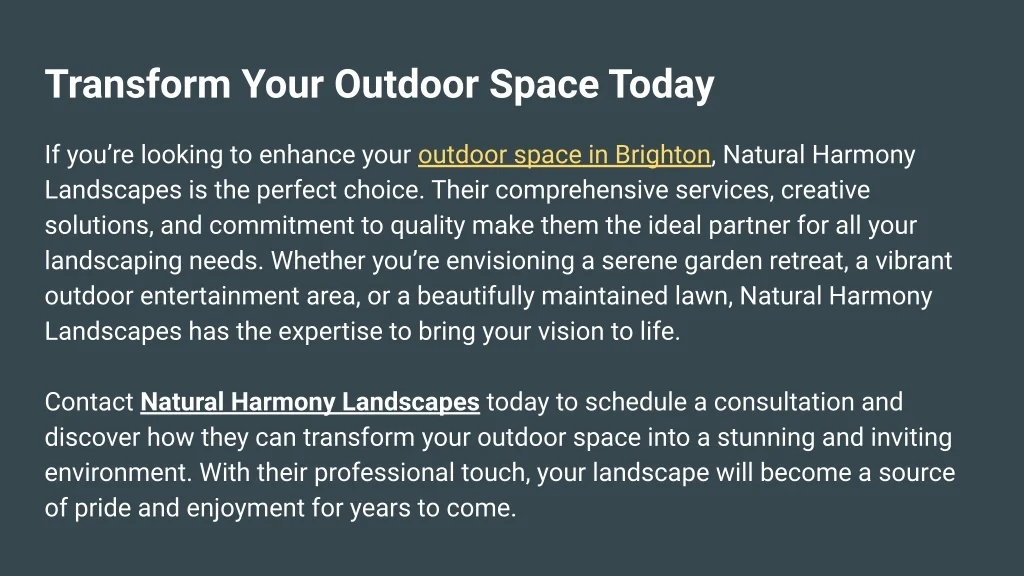 Transform Your Outdoor Space Today

If you're looking to enhance your outdoor space in Brighton, Natural Harmony Landscapes is the perfect choice. Their comprehensive services, creative solutions, and commitment to quality make them the ideal partner for all your landscaping needs. Whether you're envisioning a serene garden retreat, a vibrant outdoor entertainment area, or a beautifully maintained lawn, Natural Harmony Landscapes has the expertise to bring your vision to life.

Contact Natural Harmony Landscapes today to schedule a consultation and discover how they can transform your outdoor space into a stunning and inviting environment. With their professional touch, your landscape will become a source of pride and enjoyment for years to come.